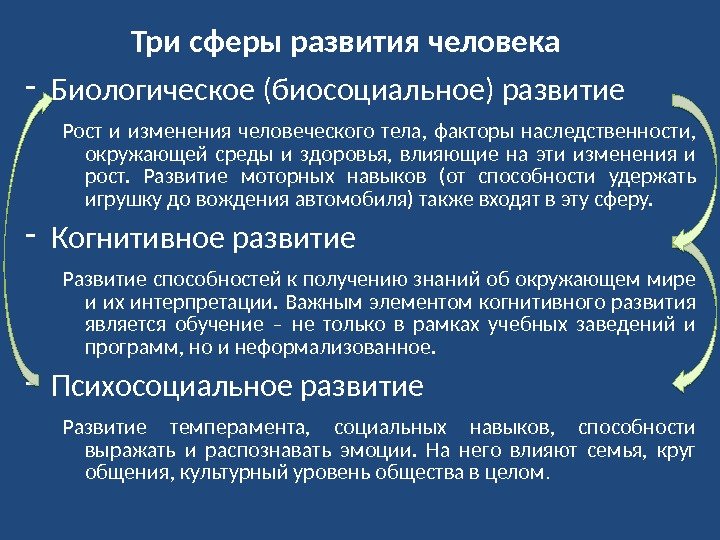 Три сферы развития человека

- Биологическое (биосоциальное) развитие

Рост и изменения человеческого тела, факторы наследственности, окружающей среды и здоровья, влияющие на эти изменения и рост. Развитие моторных навыков (от способности удержать игрушку до вождения автомобиля) также входят в эту сферу.

- Когнитивное развитие

Развитие способностей к получению знаний об окружающем мире и их интерпретации. Важным элементом когнитивного развития является обучение – не только в рамках учебных заведений и программ, но и неформализованное.

- Психосоциальное развитие

Развитие темперамента, социальных навыков, способности выражать и распознавать эмоции. На него влияют семья, круг общения, культурный уровень общества в целом.